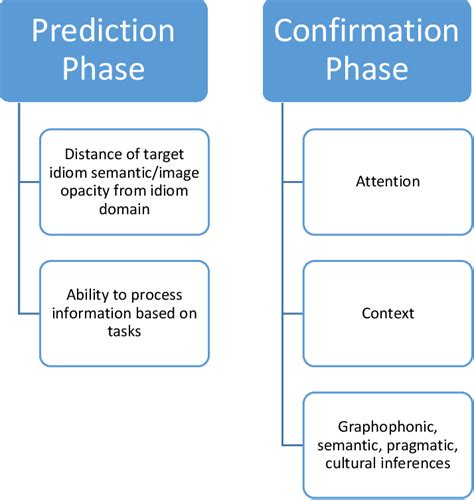 Prediction Phase

Distance of target idiom semantic/image opacity from idiom domain

Ability to process information based on tasks

Confirmation Phase

Attention

Context

Graphophonic, semantic, pragmatic, cultural inferences